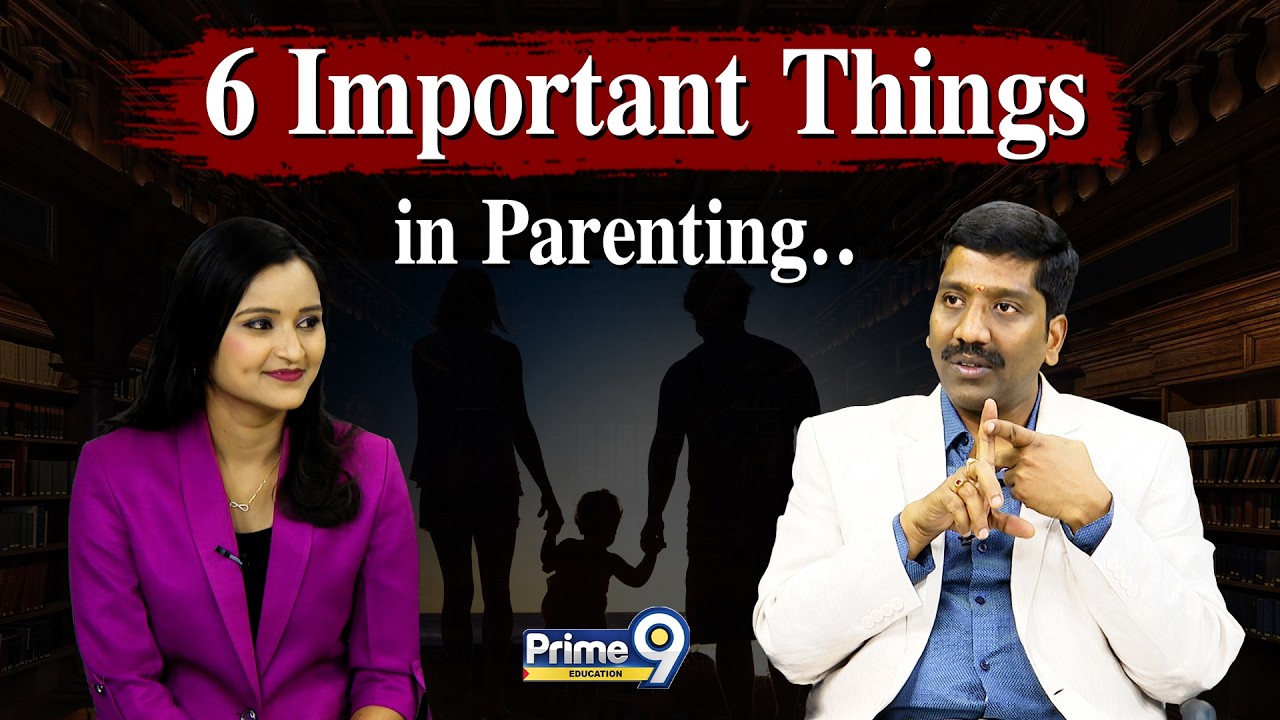 6 Important Things

in Parenting..

Prime 9
EDUCATION